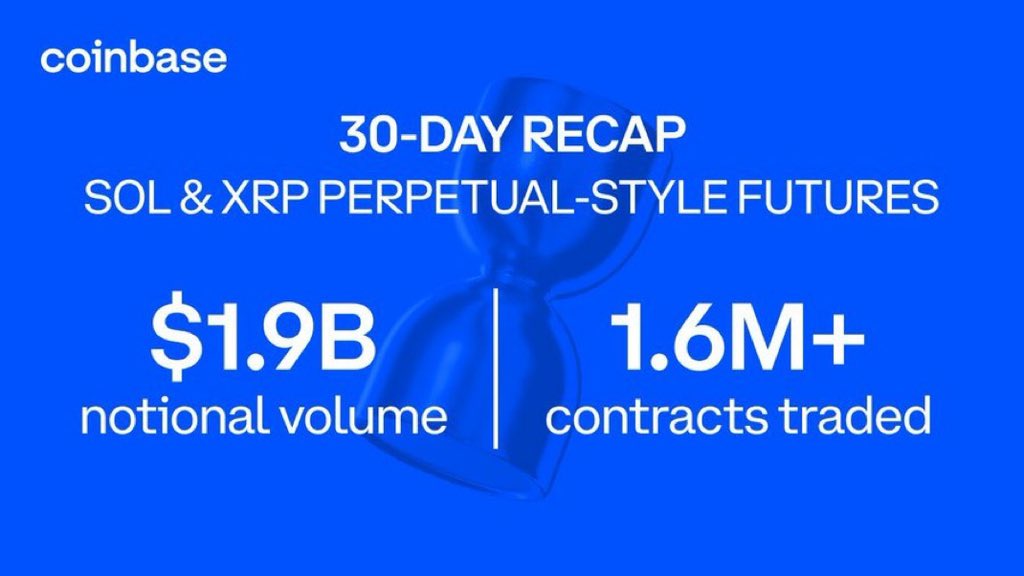 coinbase

30-DAY RECAP
SOL & XRP PERPETUAL-STYLE FUTURES

\$1.9B
notional volume

1.6M+
contracts traded